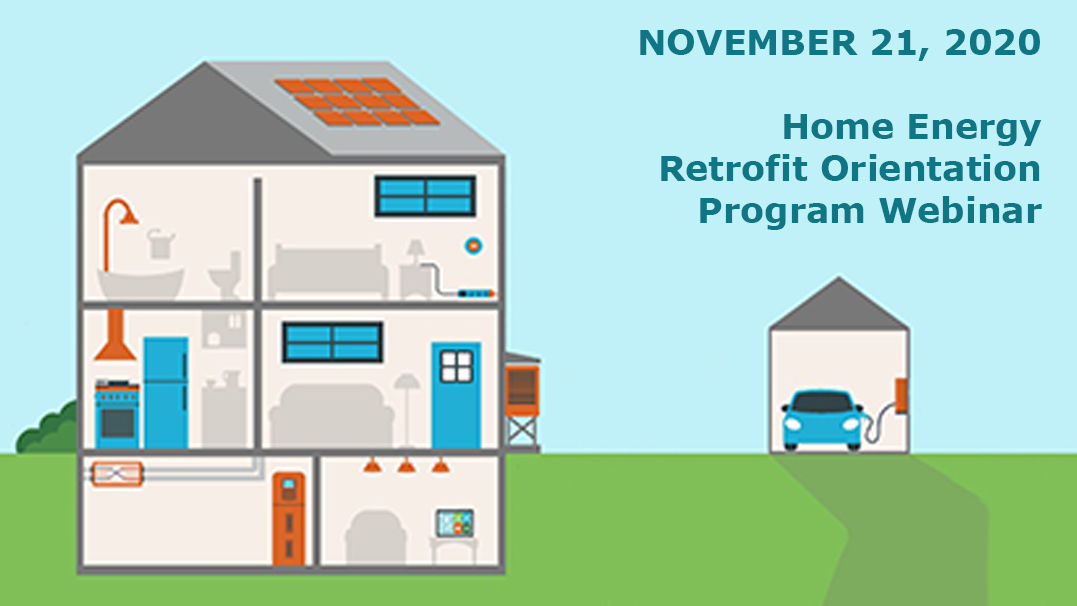 NOVEMBER 21, 2020

Home Energy Retrofit Orientation Program Webinar